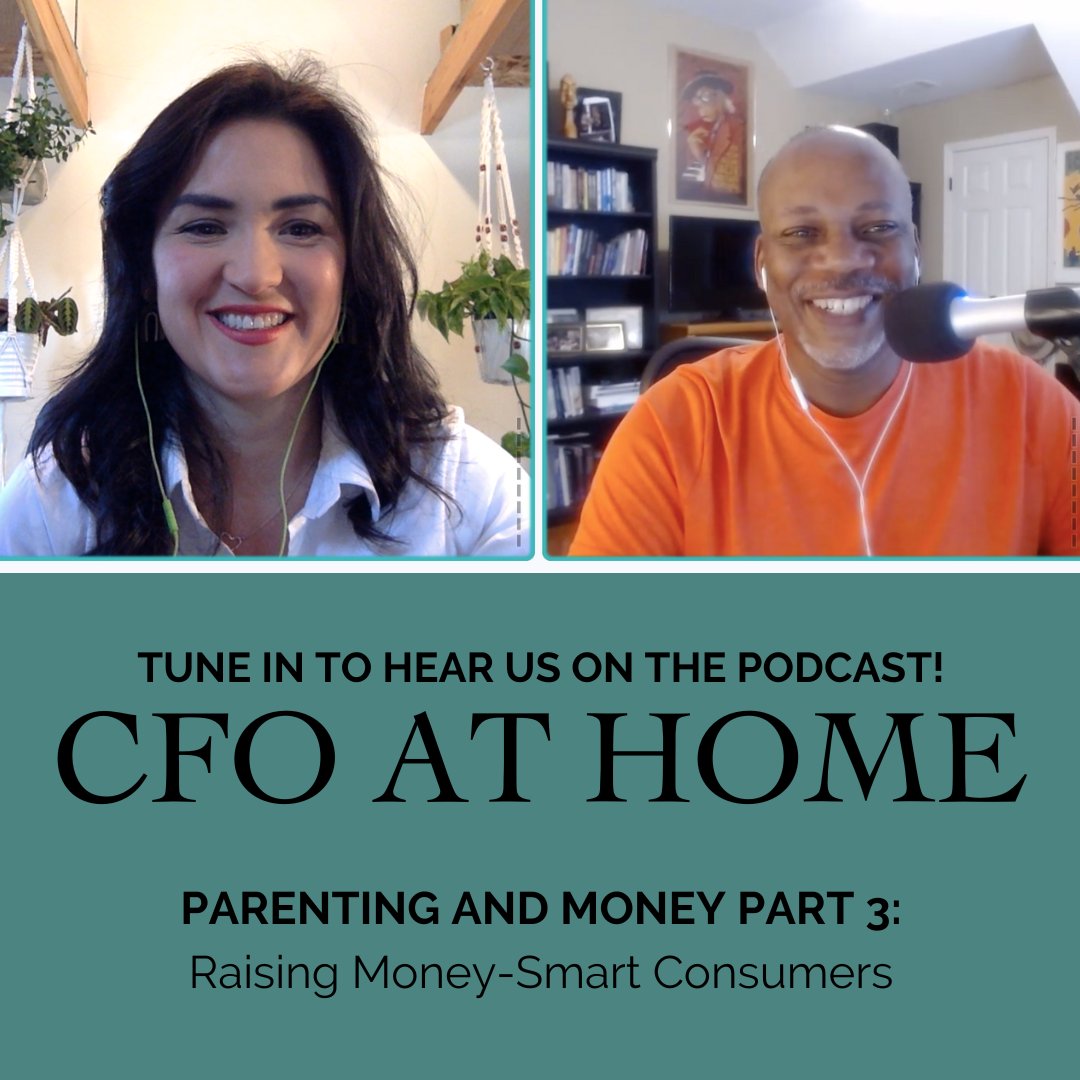 TUNE IN TO HEAR US ON THE PODCAST!
CFO AT HOME

PARENTING AND MONEY PART 3:
Raising Money-Smart Consumers